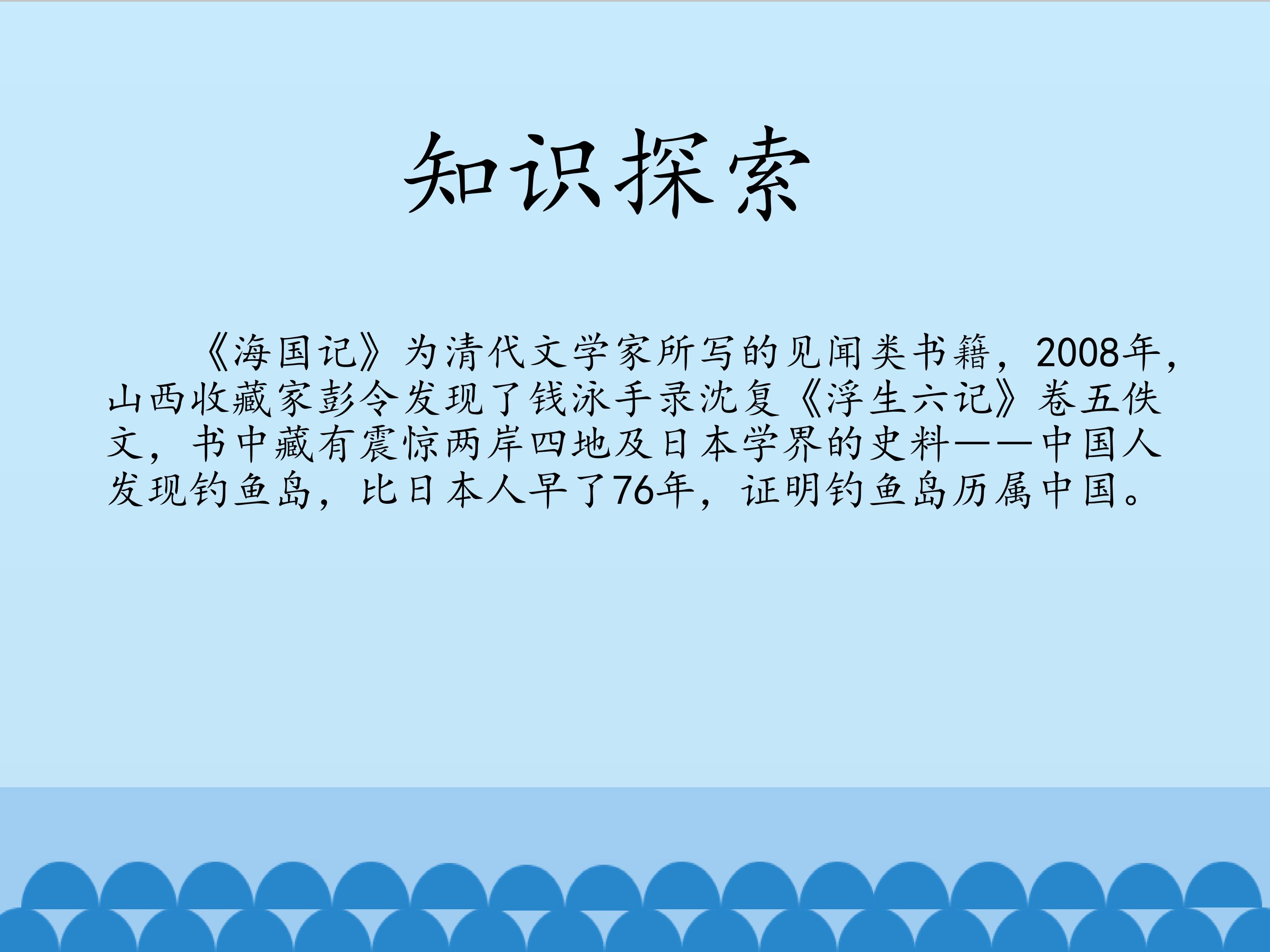 知识探索

《海国记》为清代文学家所写的见闻类书籍，2008年，山西收藏家彭令发现了钱泳手录沈复《浮生六记》卷五佚文，书中藏有震惊两岸四地及日本学界的史料——中国人发现钓鱼岛，比日本人早了76年，证明钓鱼岛历属中国。